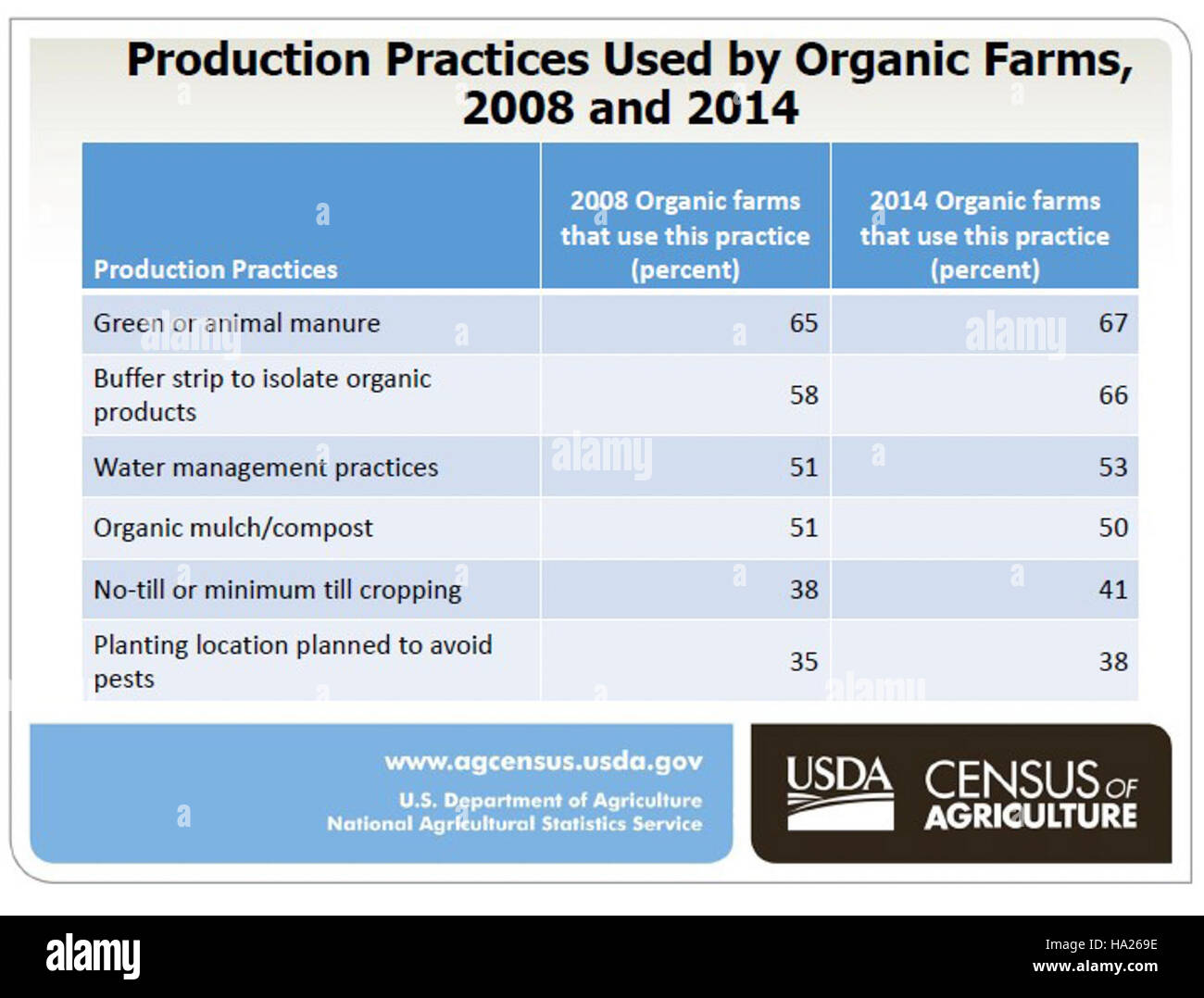 Production Practices Used by Organic Farms, 2008 and 2014

| Production Practices | 2008 Organic farms that use this practice (percent) | 2014 Organic farms that use this practice (percent) |
|---|---|---|
| Green or animal manure | 65 | 67 |
| Buffer strip to isolate organic products | 58 | 66 |
| Water management practices | 51 | 53 |
| Organic mulch/compost | 51 | 50 |
| No-till or minimum till cropping | 38 | 41 |
| Planting location planned to avoid pests | 35 | 38 |

www.agcensus.usda.gov
U.S. Department of Agriculture
National Agricultural Statistics Service

USDA CENSUS OF AGRICULTURE

alamy
Image ID: HA269E
www.alamy.com